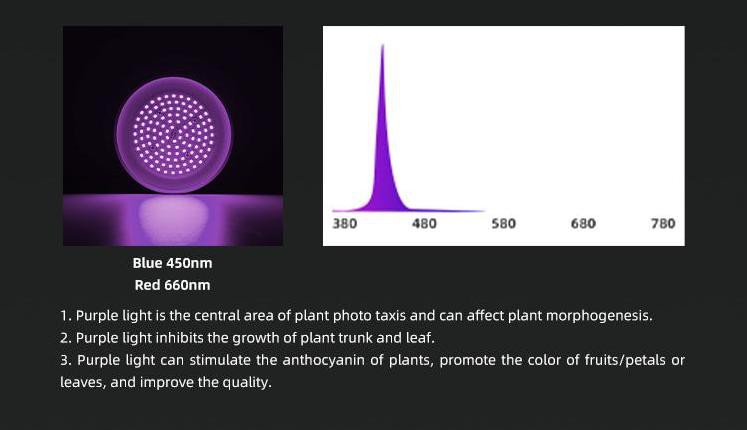 380 480 580 680 780

Blue 450nm
Red 660nm

1. Purple light is the central area of plant photo taxis and can affect plant morphogenesis.
2. Purple light inhibits the growth of plant trunk and leaf.
3. Purple light can stimulate the anthocyanin of plants, promote the color of fruits/petals or leaves, and improve the quality.